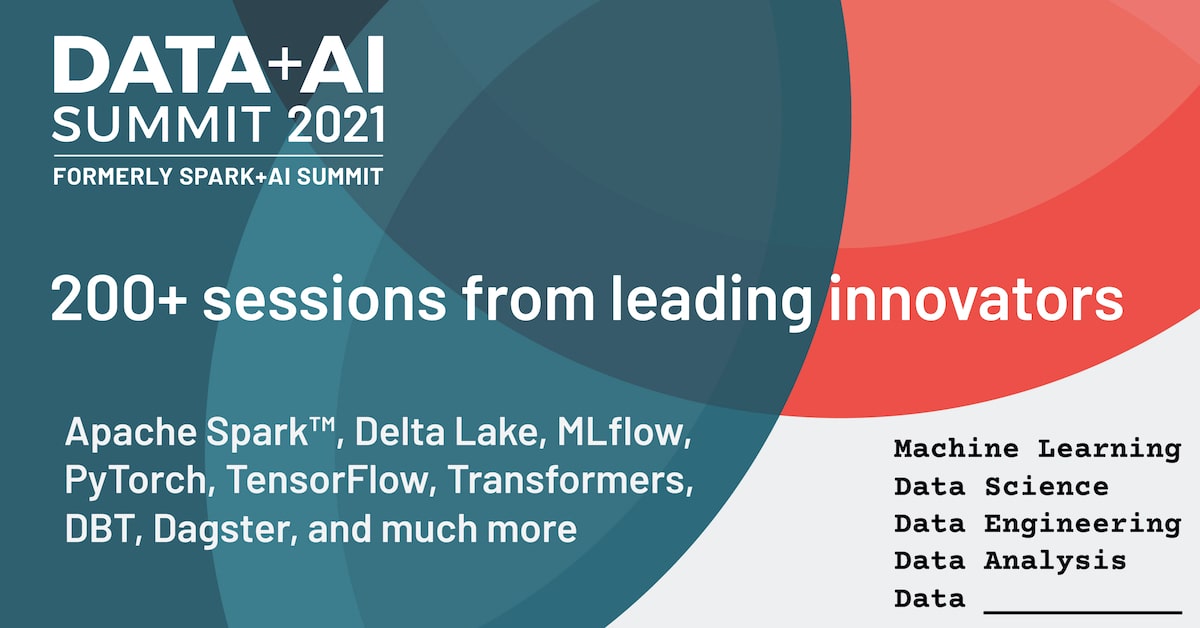 DATA+AI SUMMIT 2021
FORMERLY SPARK+AI SUMMIT

200+ sessions from leading innovators

Apache Spark™, Delta Lake, MLflow, PyTorch, TensorFlow, Transformers, DBT, Dagster, and much more

Machine Learning
Data Science
Data Engineering
Data Analysis
Data ___________